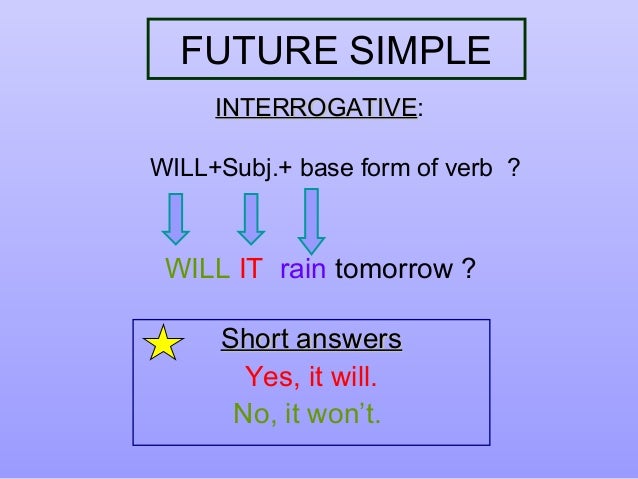 FUTURE SIMPLE

INTERROGATIVE:

WILL+Subj.+ base form of verb ?

WILL IT rain tomorrow ?

Short answers

Yes, it will.

No, it won't.